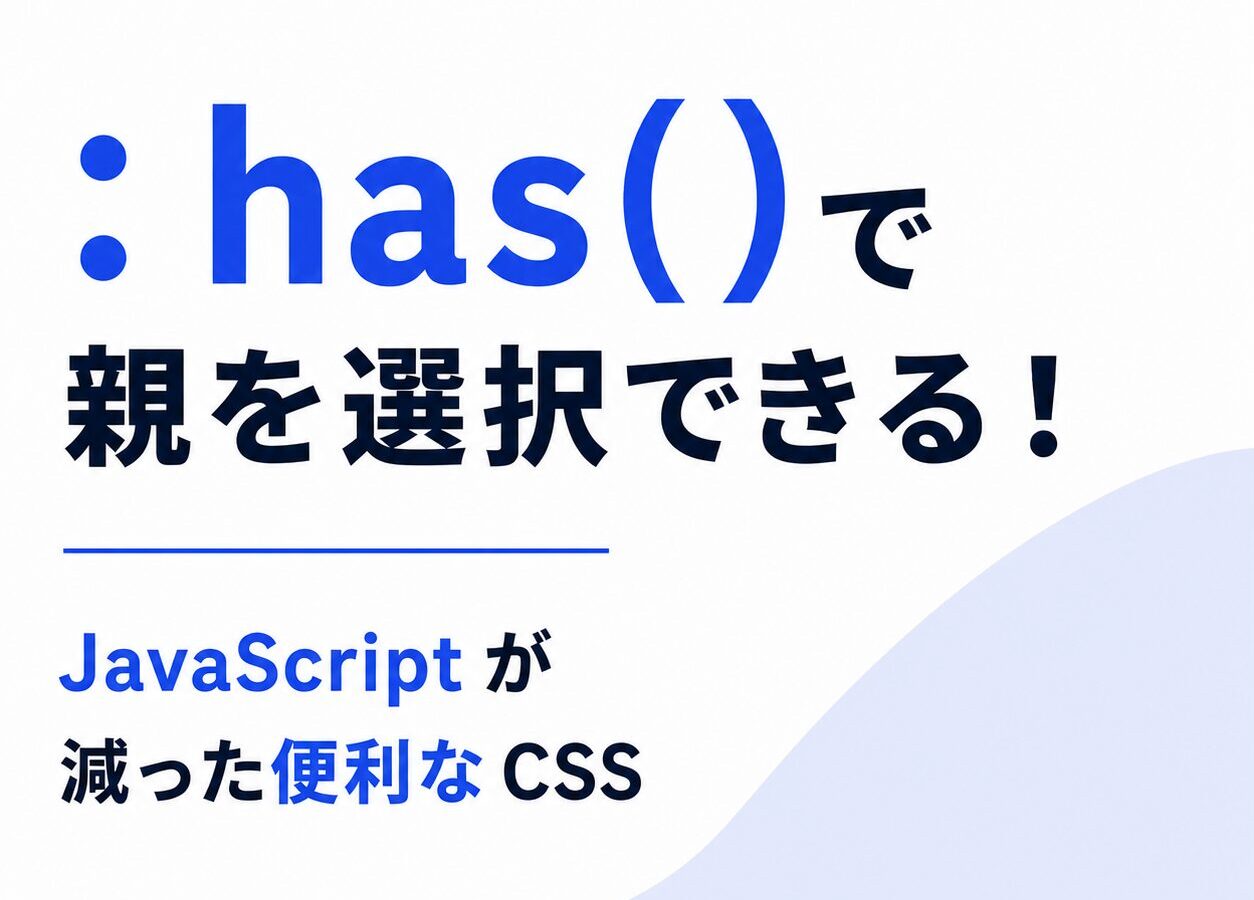 :has()で
親を選択できる！

JavaScriptが
減った便利なCSS